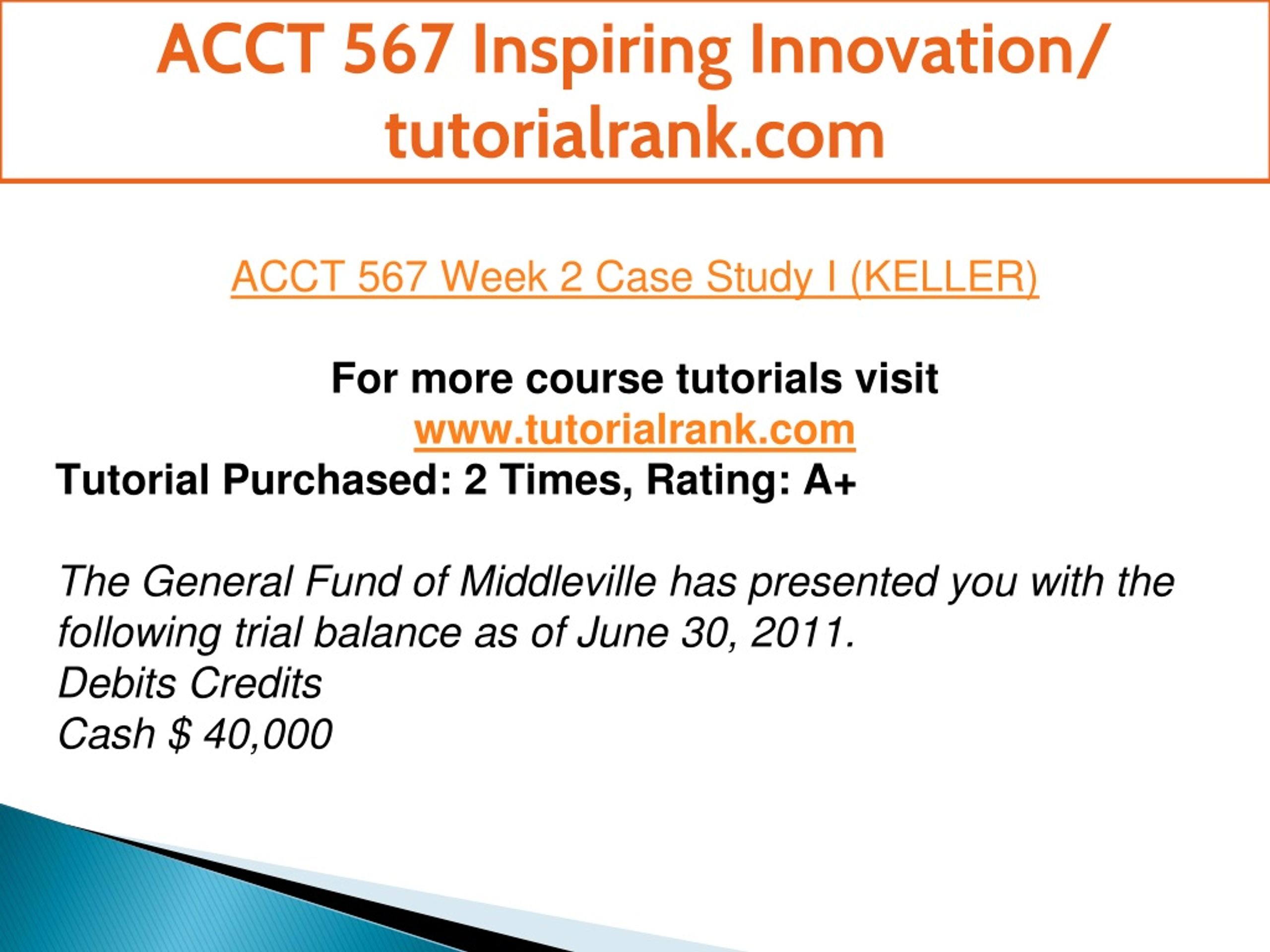 ACCT 567 Inspiring Innovation/ tutorialrank.com

ACCT 567 Week 2 Case Study I (KELLER)

For more course tutorials visit
www.tutorialrank.com
Tutorial Purchased: 2 Times, Rating: A+

The General Fund of Middleville has presented you with the following trial balance as of June 30, 2011.
Debits Credits
Cash $ 40,000